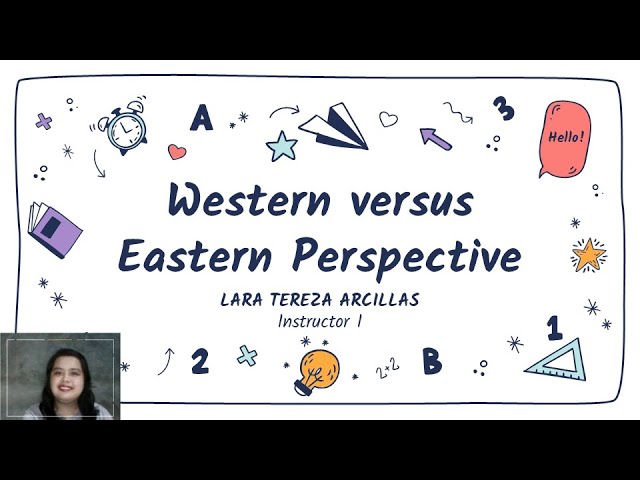 A

3

Hello!

Western versus Eastern Perspective

LARA TEREZA ARCILLAS

Instructor I

2

$2 \times 2$

B

1